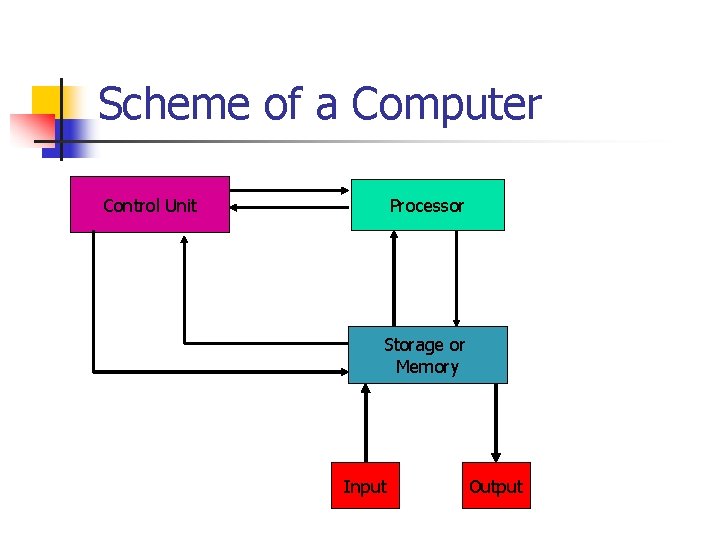 Scheme of a Computer

Control Unit

Processor

Storage or Memory

Input

Output